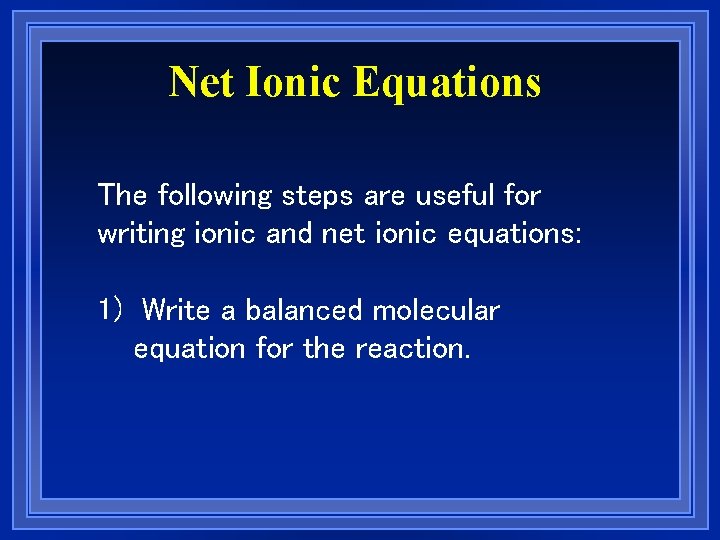 Net Ionic Equations

The following steps are useful for writing ionic and net ionic equations:

1) Write a balanced molecular equation for the reaction.